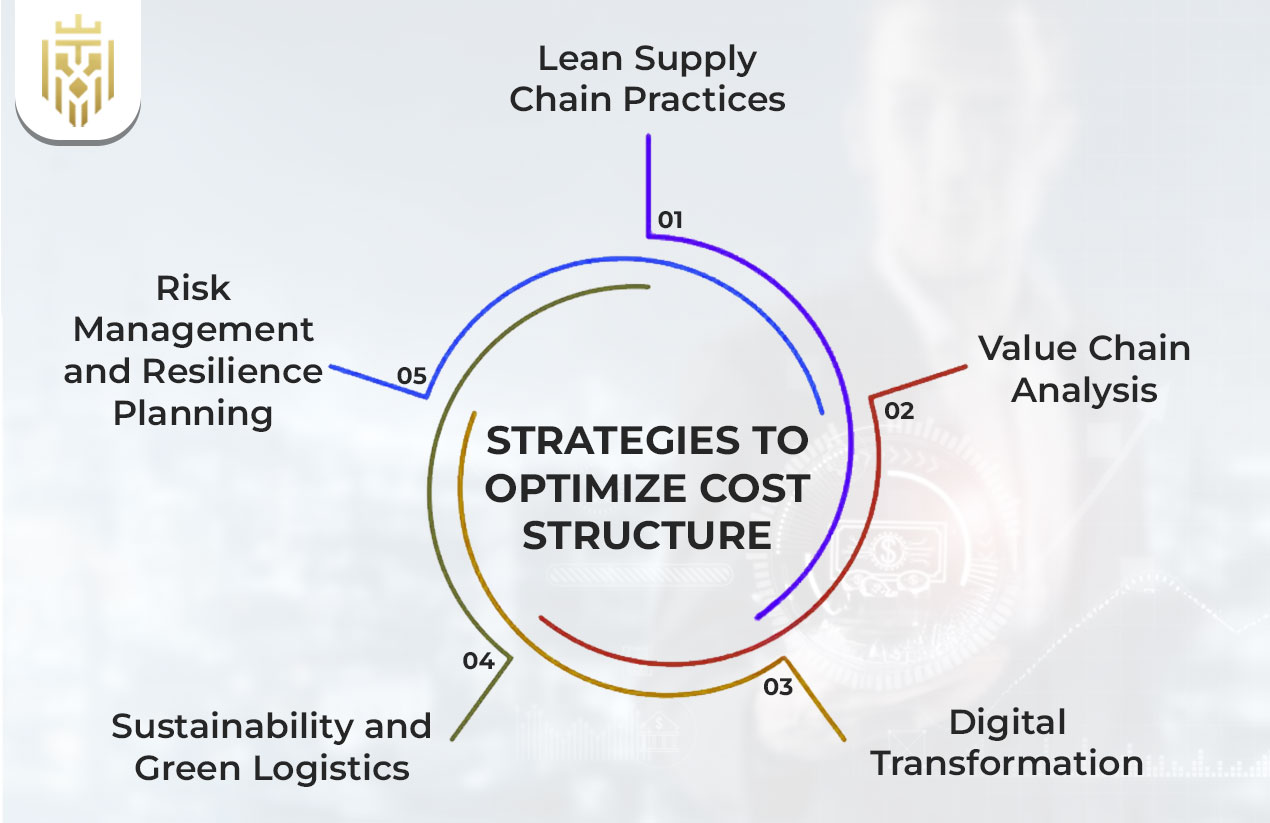 STRATEGIES TO OPTIMIZE COST STRUCTURE

01
Lean Supply Chain Practices

02
Value Chain Analysis

03
Digital Transformation

04
Sustainability and Green Logistics

05
Risk Management and Resilience Planning